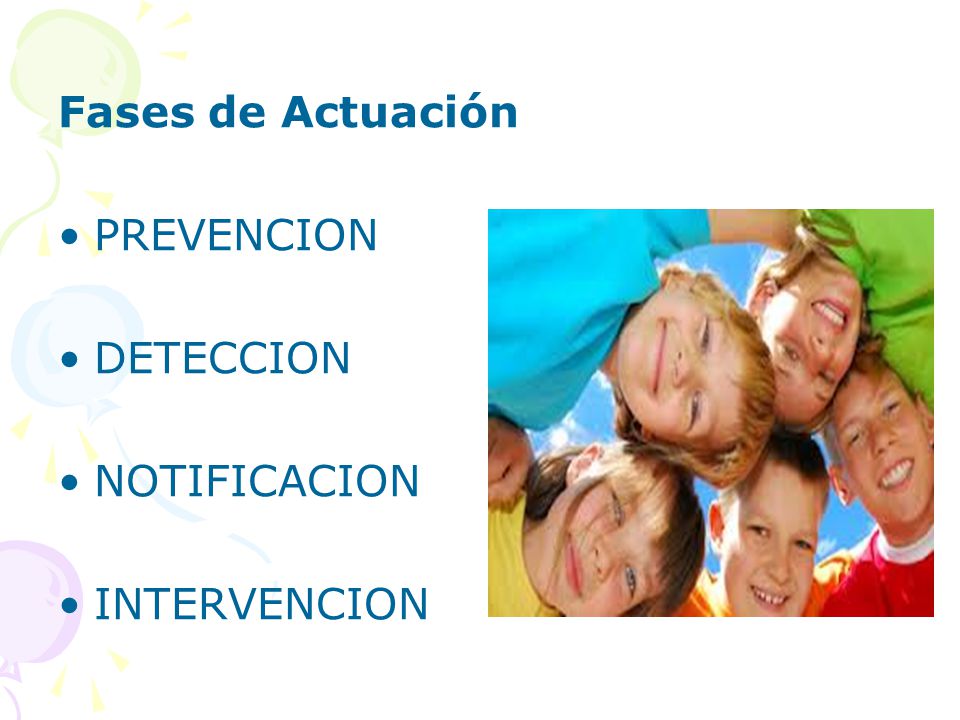 Fases de Actuación

• PREVENCION

• DETECCION

• NOTIFICACION

• INTERVENCION